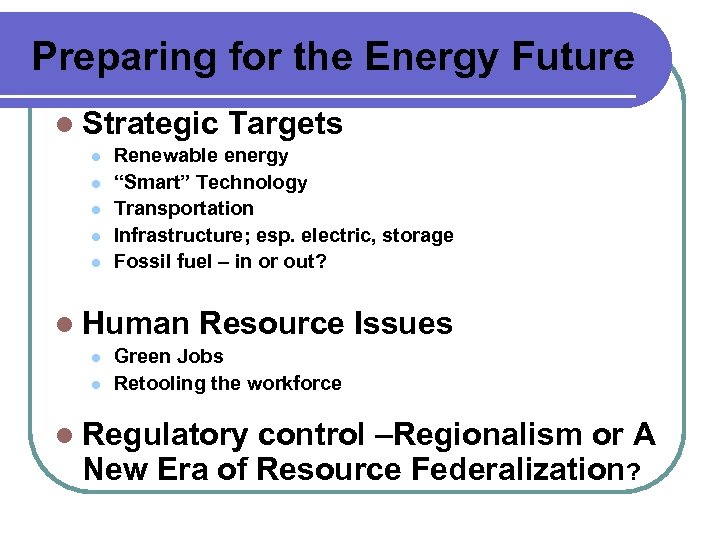 Preparing for the Energy Future

- Strategic Targets
  - Renewable energy
  - “Smart” Technology
  - Transportation
  - Infrastructure; esp. electric, storage
  - Fossil fuel – in or out?

- Human Resource Issues
  - Green Jobs
  - Retooling the workforce

- Regulatory control –Regionalism or A New Era of Resource Federalization?